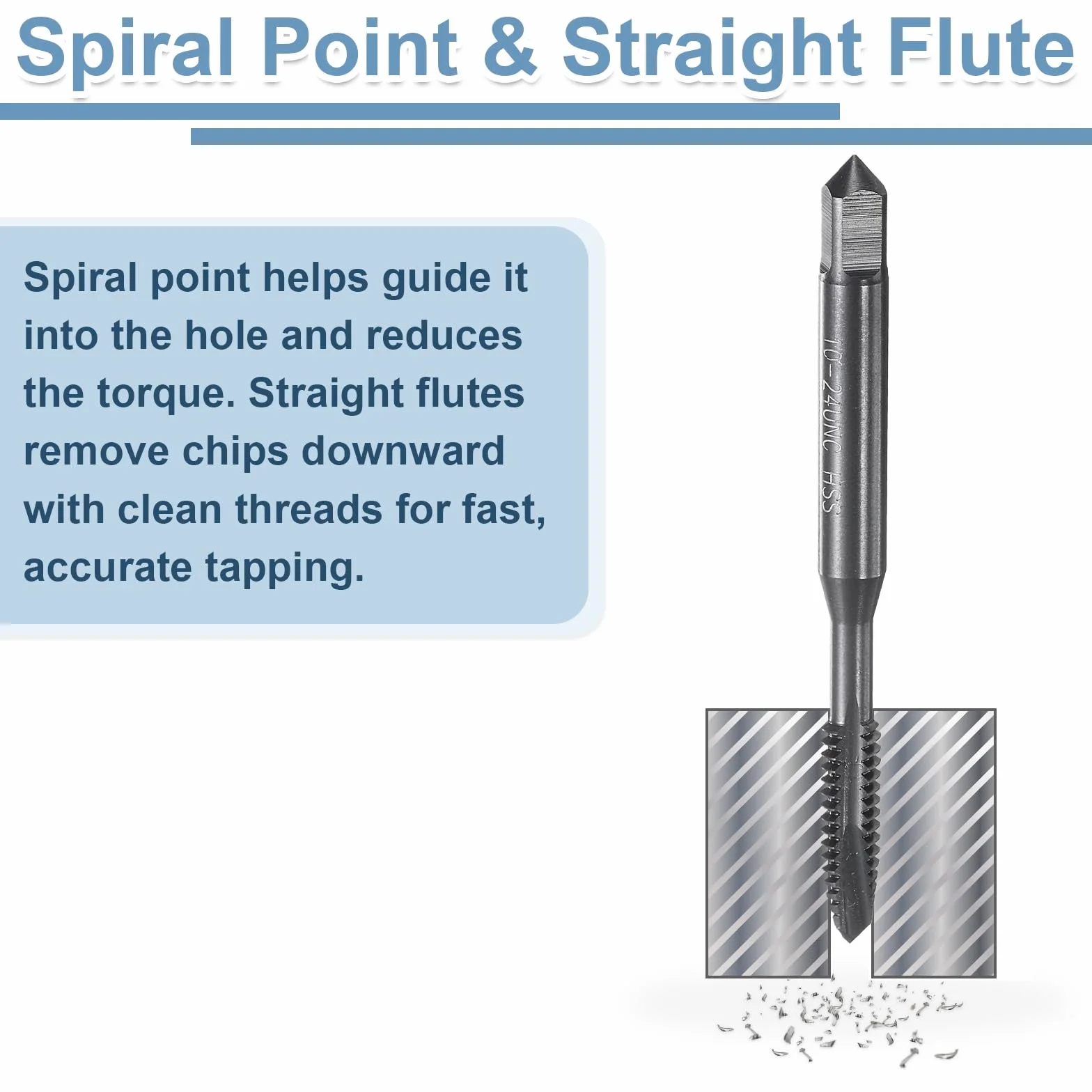 Spiral Point & Straight Flute

Spiral point helps guide it into the hole and reduces the torque. Straight flutes remove chips downward with clean threads for fast, accurate tapping.

10-24UNC HSS